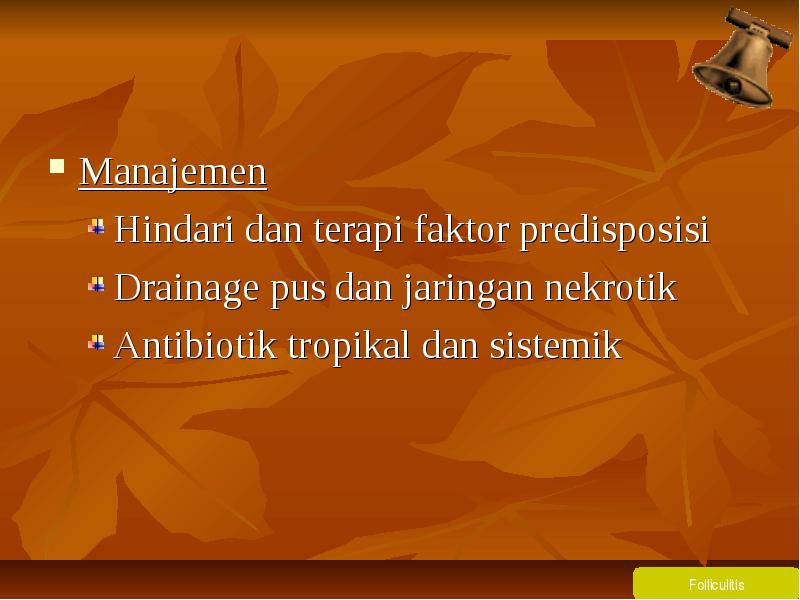 Manajemen

Hindari dan terapi faktor predisposisi

Drainage pus dan jaringan nekrotik

Antibiotik tropikal dan sistemik

Folliculitis